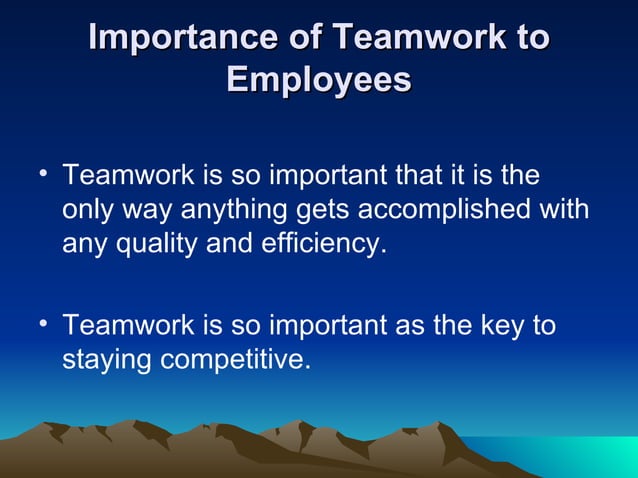 Importance of Teamwork to Employees

• Teamwork is so important that it is the only way anything gets accomplished with any quality and efficiency.

• Teamwork is so important as the key to staying competitive.